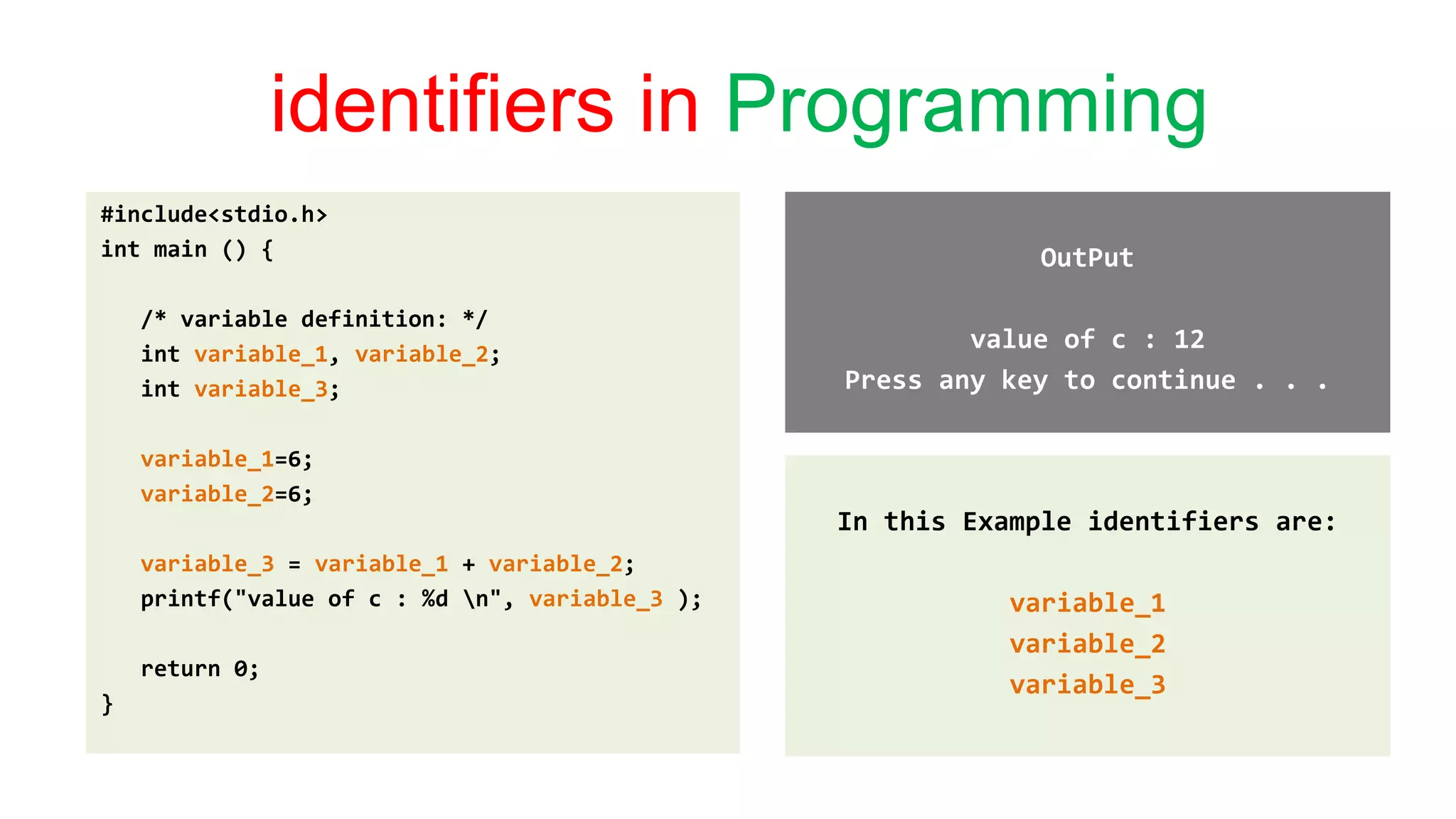 identifiers in Programming

#include<stdio.h>
int main () {

/* variable definition: */
int variable_1, variable_2;
int variable_3;

variable_1=6;
variable_2=6;

variable_3 = variable_1 + variable_2;
printf("value of c : %d \n", variable_3 );

return 0;
}

OutPut

value of c : 12
Press any key to continue . . .

In this Example identifiers are:

variable_1
variable_2
variable_3